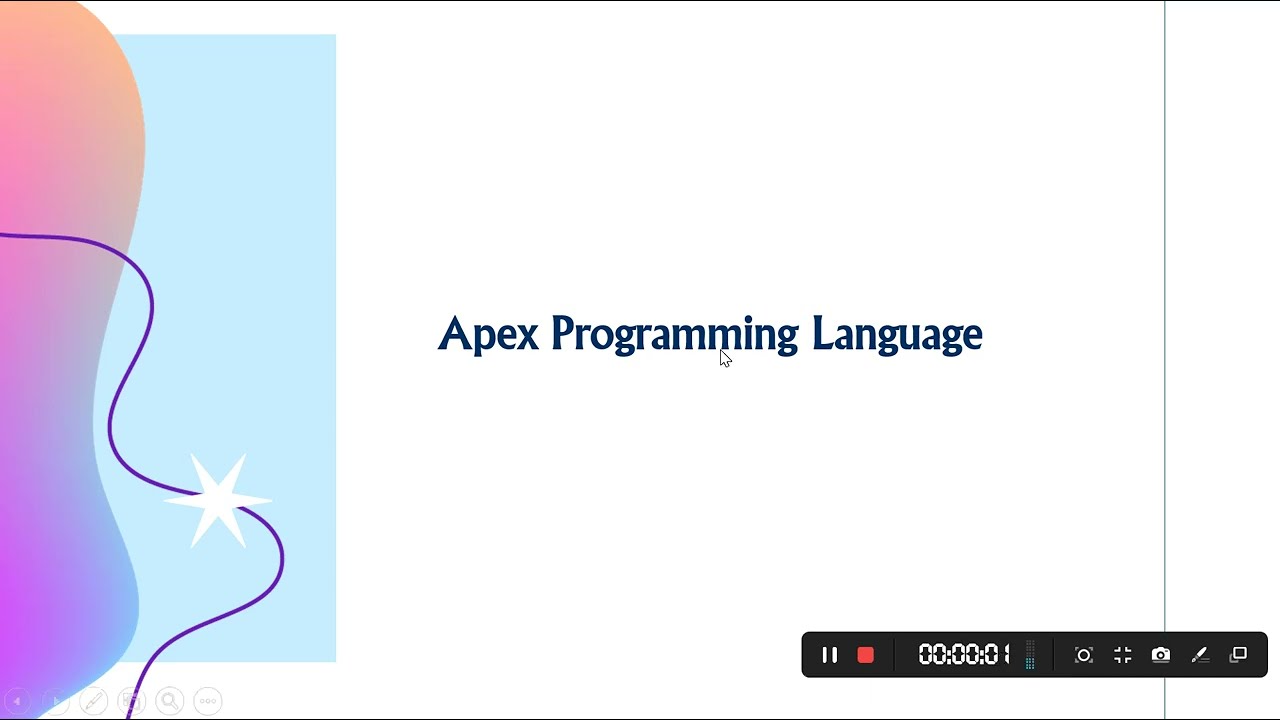 Apex Programming Language

00:00:01